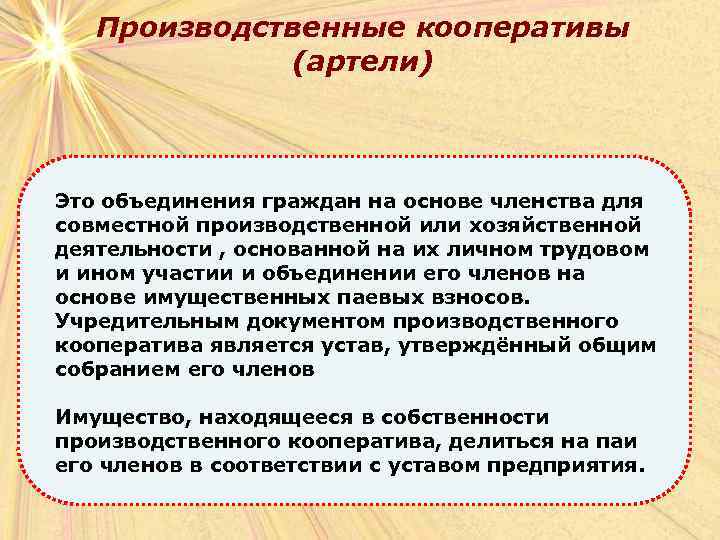 Производственные кооперативы (артели)

Это объединения граждан на основе членства для совместной производственной или хозяйственной деятельности , основанной на их личном трудовом и ином участии и объединении его членов на основе имущественных паевых взносов. Учредительным документом производственного кооператива является устав, утверждённый общим собранием его членов

Имущество, находящееся в собственности производственного кооператива, делиться на паи его членов в соответствии с уставом предприятия.